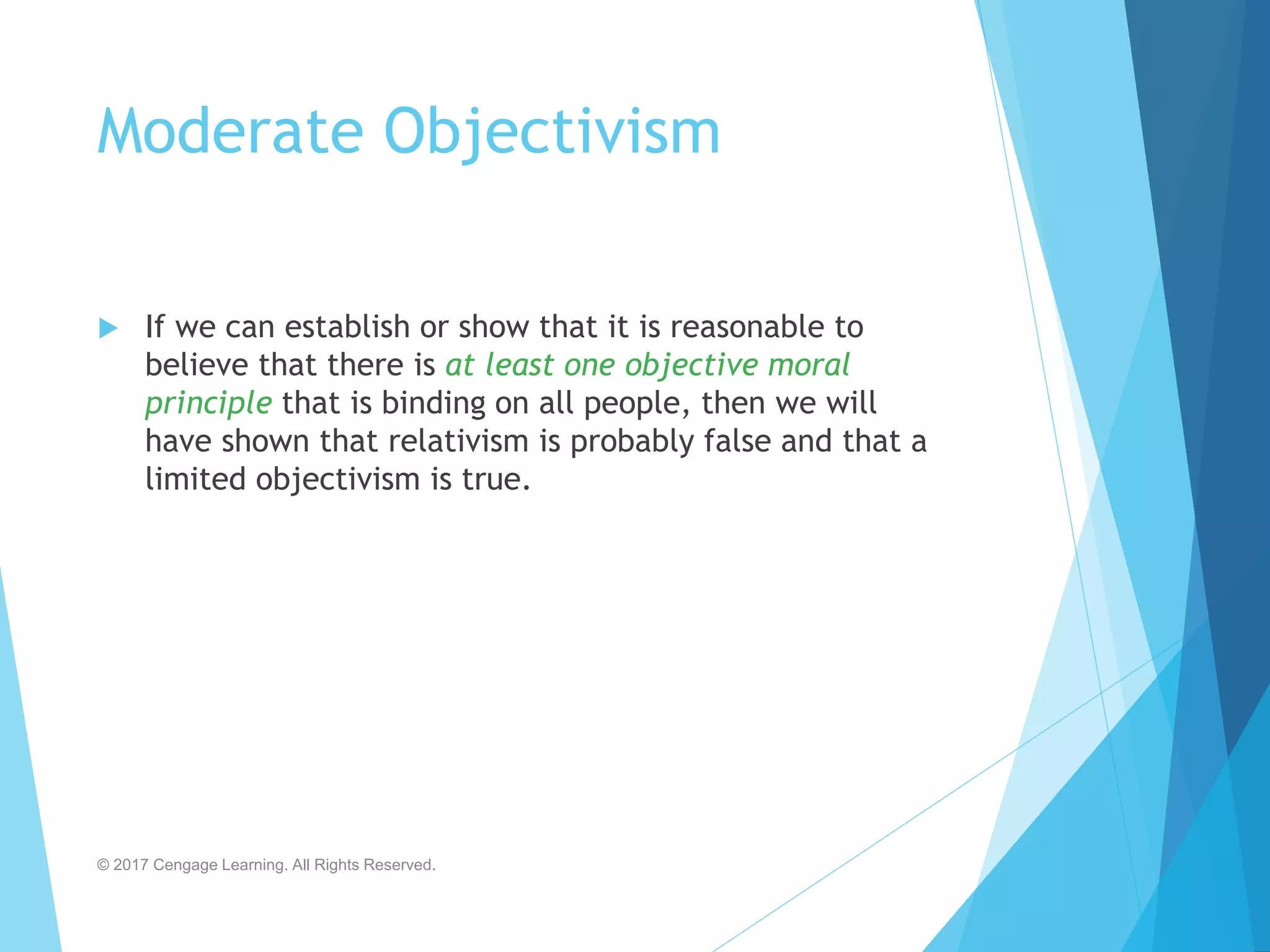 Moderate Objectivism

If we can establish or show that it is reasonable to believe that there is at least one objective moral principle that is binding on all people, then we will have shown that relativism is probably false and that a limited objectivism is true.

© 2017 Cengage Learning. All Rights Reserved.